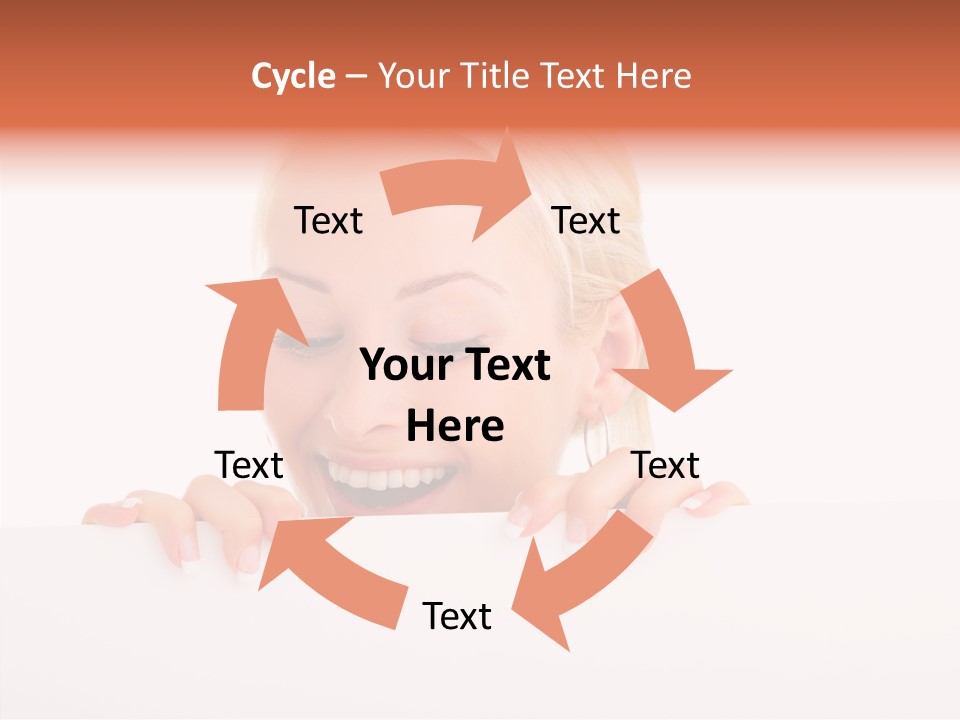 Cycle – Your Title Text Here

Text

Text

Your Text Here

Text

Text

Text